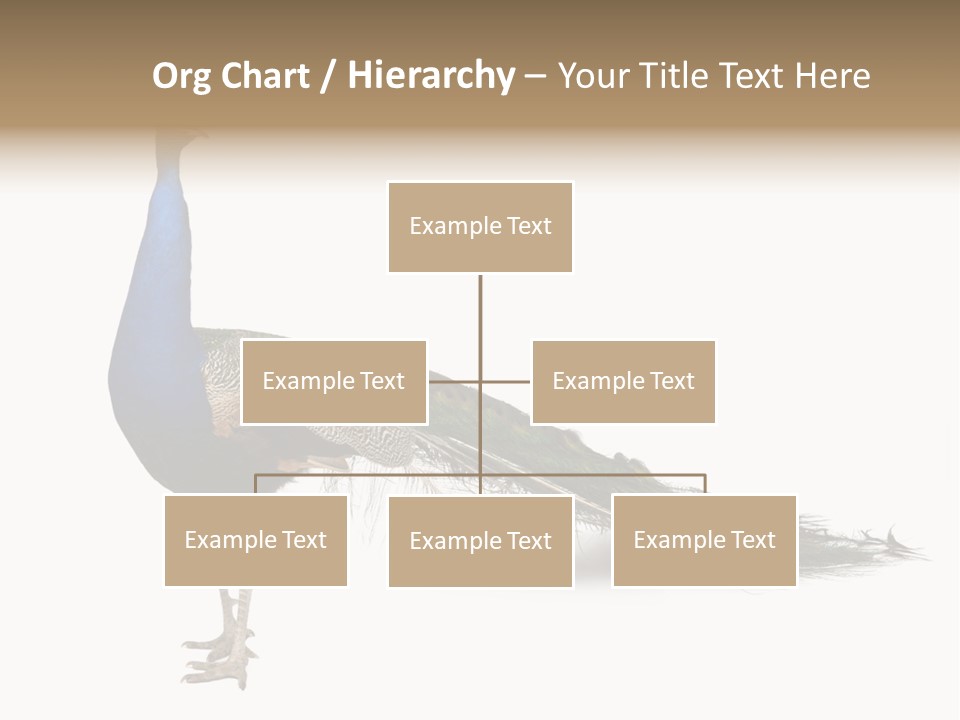 Org Chart / Hierarchy – Your Title Text Here

Example Text

Example Text

Example Text

Example Text

Example Text

Example Text